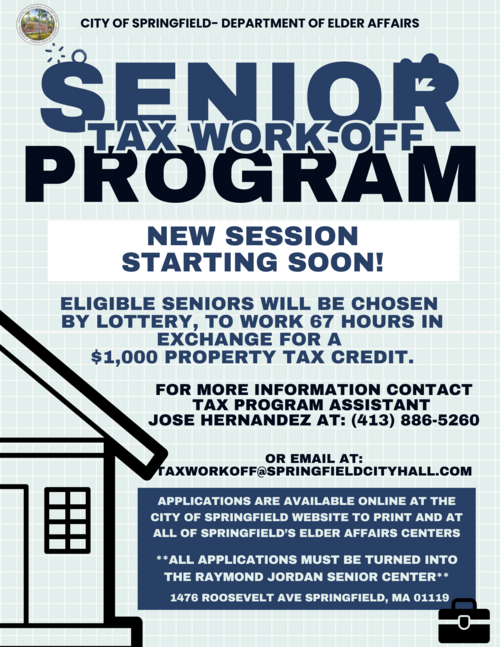 CITY OF SPRINGFIELD- DEPARTMENT OF ELDER AFFAIRS

SENIOR
TAX WORK-OFF
PROGRAM

NEW SESSION STARTING SOON!

ELIGIBLE SENIORS WILL BE CHOSEN BY LOTTERY, TO WORK 67 HOURS IN EXCHANGE FOR A $1,000 PROPERTY TAX CREDIT.

FOR MORE INFORMATION CONTACT TAX PROGRAM ASSISTANT JOSE HERNANDEZ AT: (413) 886-5260

OR EMAIL AT: TAXWORKOFF@SPRINGFIELDCITYHALL.COM

APPLICATIONS ARE AVAILABLE ONLINE AT THE CITY OF SPRINGFIELD WEBSITE TO PRINT AND AT ALL OF SPRINGFIELD'S ELDER AFFAIRS CENTERS

**ALL APPLICATIONS MUST BE TURNED INTO THE RAYMOND JORDAN SENIOR CENTER**

1476 ROOSEVELT AVE SPRINGFIELD, MA 01119